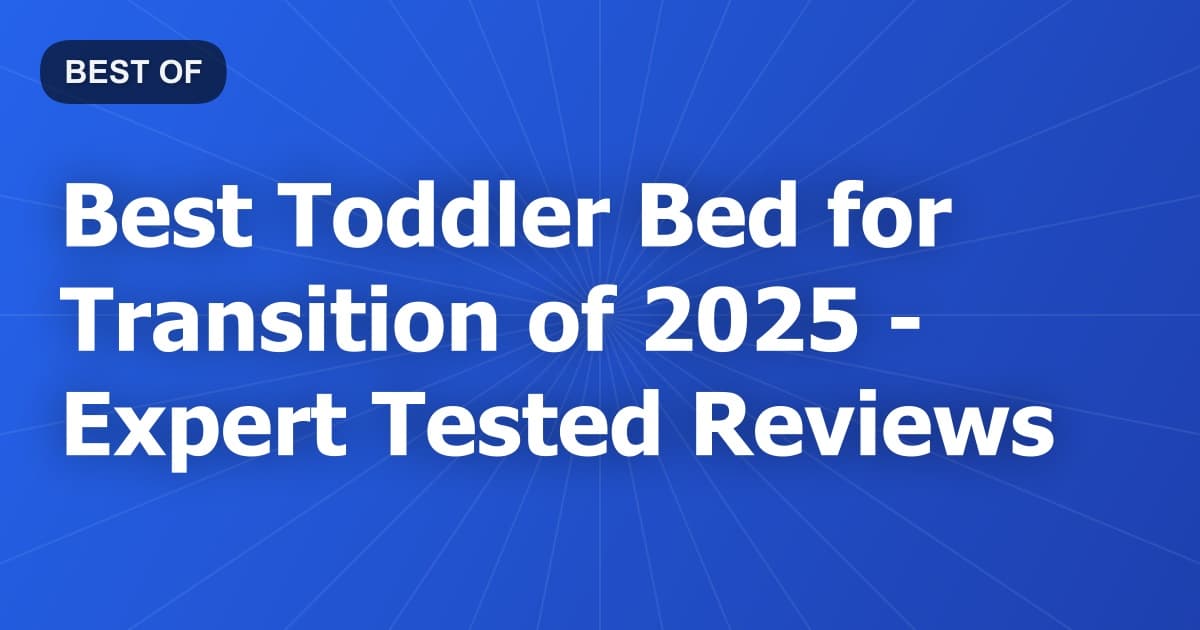 BEST OF

Best Toddler Bed for Transition of 2025 - Expert Tested Reviews